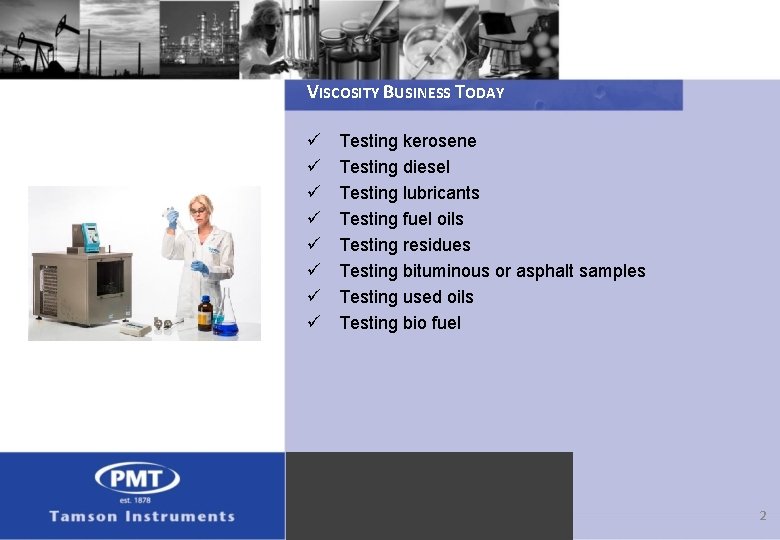 VISCOSITY BUSINESS TODAY

✓ Testing kerosene
✓ Testing diesel
✓ Testing lubricants
✓ Testing fuel oils
✓ Testing residues
✓ Testing bituminous or asphalt samples
✓ Testing used oils
✓ Testing bio fuel

PMT
est. 1878
Tamson Instruments

2